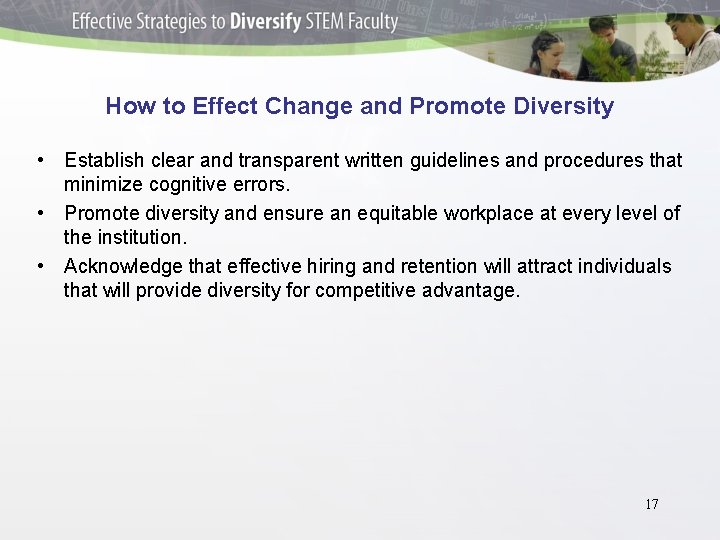 Effective Strategies to Diversify STEM Faculty

How to Effect Change and Promote Diversity

• Establish clear and transparent written guidelines and procedures that minimize cognitive errors.
• Promote diversity and ensure an equitable workplace at every level of the institution.
• Acknowledge that effective hiring and retention will attract individuals that will provide diversity for competitive advantage.

17